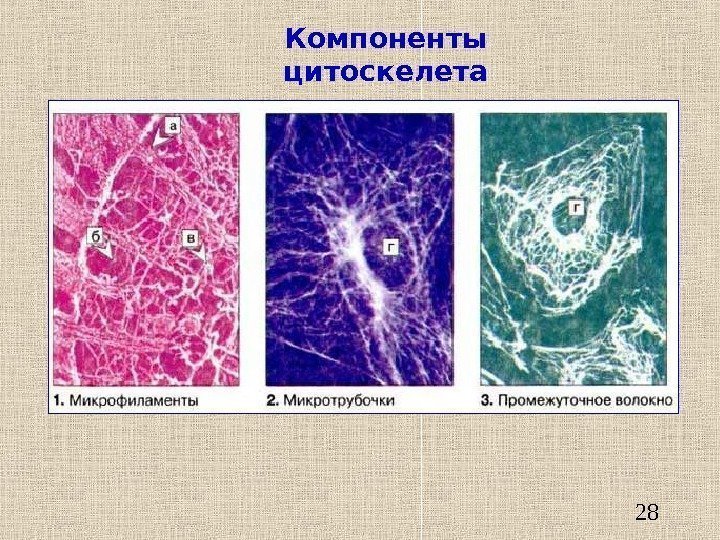 Компоненты цитоскелета

а

б

в

г

г

1. Микрофиламенты

2. Микротрубочки

3. Промежуточное волокно

28